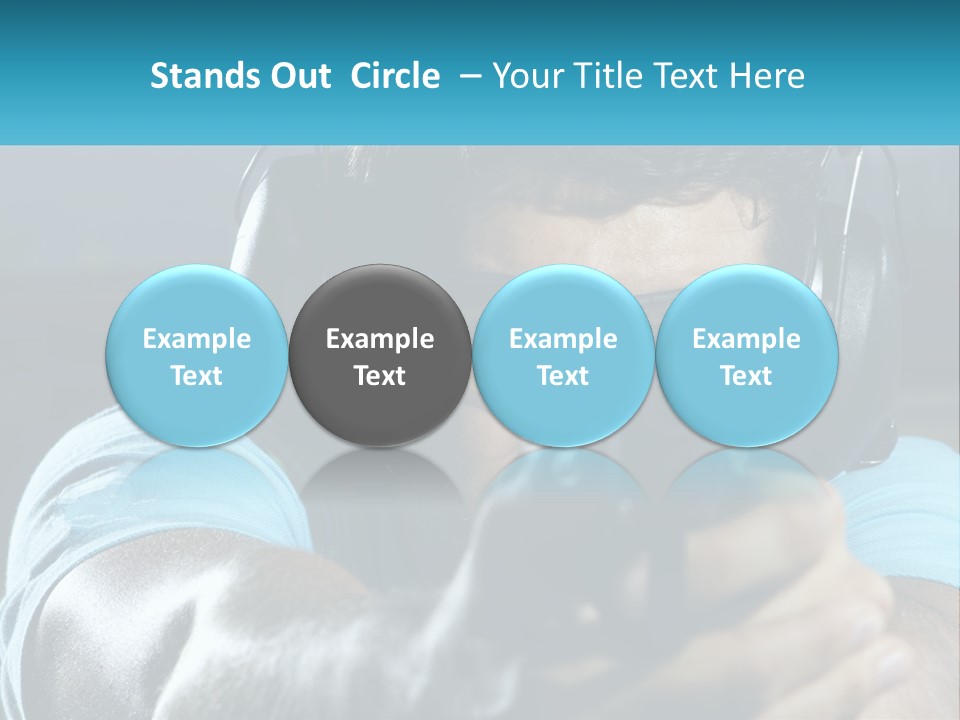 Stands Out Circle – Your Title Text Here

Example Text

Example Text

Example Text

Example Text